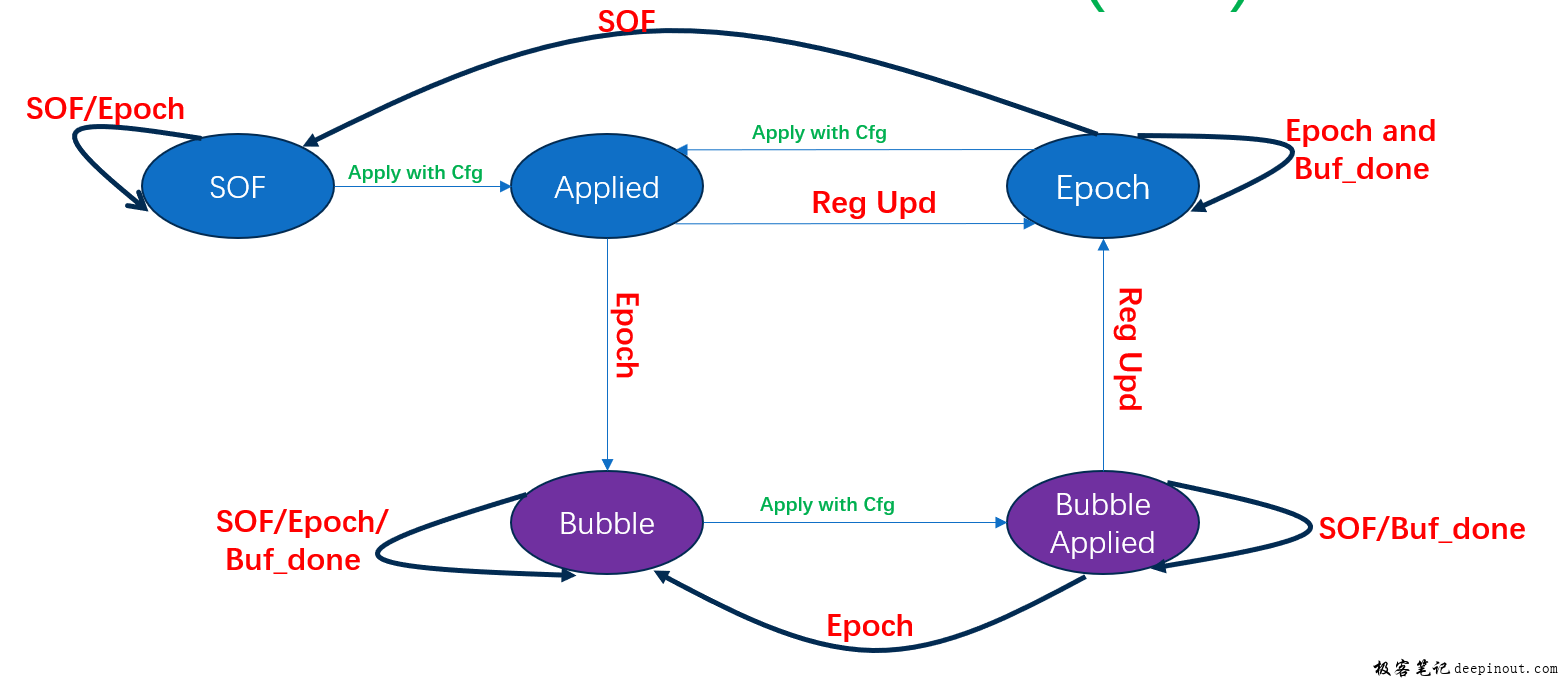 SOF

SOF/Epoch

SOF

Apply with Cfg

Applied

Apply with Cfg

Reg Upd

Epoch

Epoch and Buf_done

Epoch

Reg Upd

SOF/Epoch/ Buf_done

Bubble

Apply with Cfg

Bubble Applied

SOF/Buf_done

Epoch

极客笔记 deepinout.com